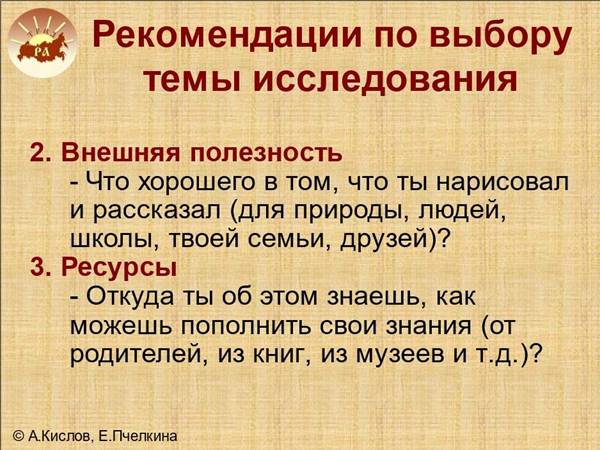 РА

Рекомендации по выбору темы исследования

2. Внешняя полезность
- Что хорошего в том, что ты нарисовал и рассказал (для природы, людей, школы, твоей семьи, друзей)?
3. Ресурсы
- Откуда ты об этом знаешь, как можешь пополнить свои знания (от родителей, из книг, из музеев и т.д.)?

© А.Кислов, Е.Пчелкина